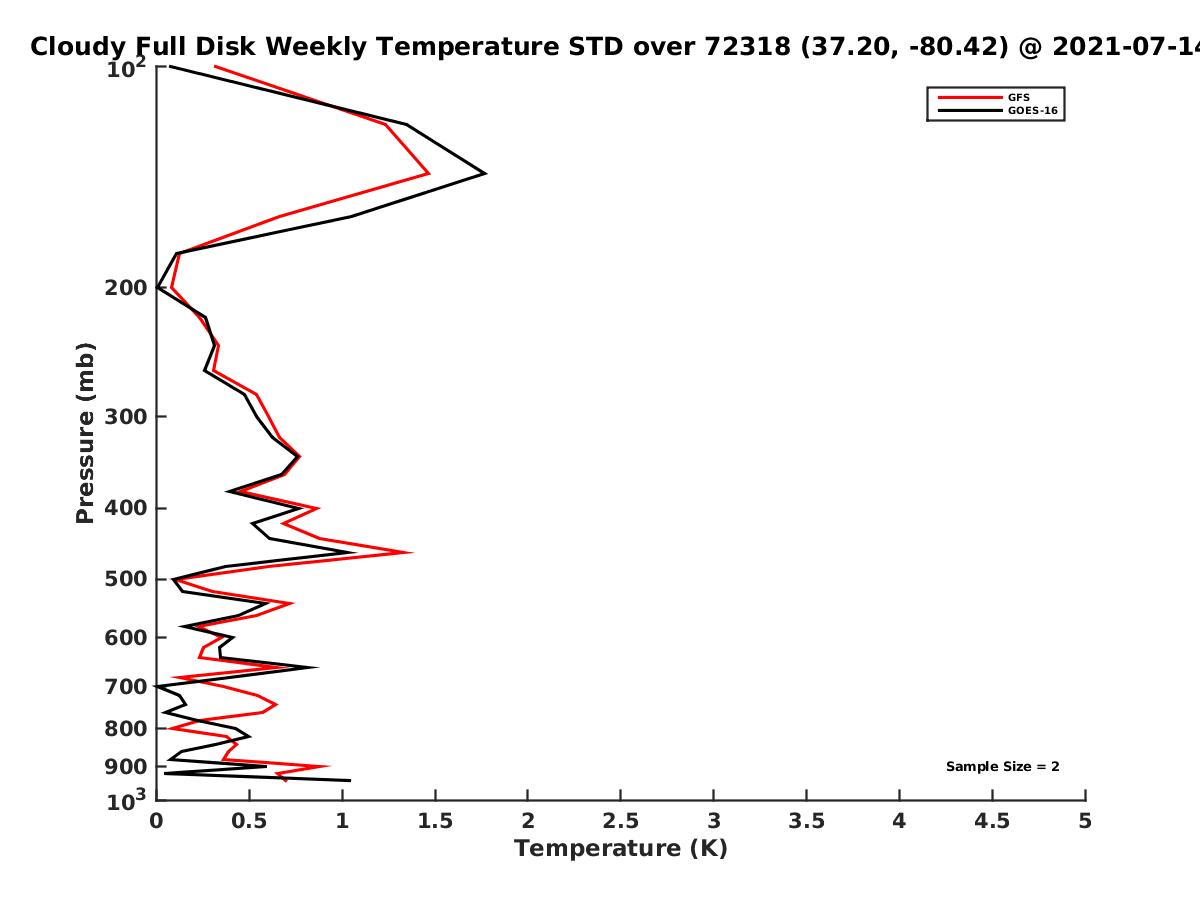 Cloudy Full Disk Weekly Temperature STD over 72318 (37.20, -80.42) @ 2021-07-14

GFS
GOES-16

Pressure (mb)

$10^2$
200
300
400
500
600
700
800
900
$10^3$

Sample Size = 2

0
0.5
1
1.5
2
2.5
3
3.5
4
4.5
5
Temperature (K)